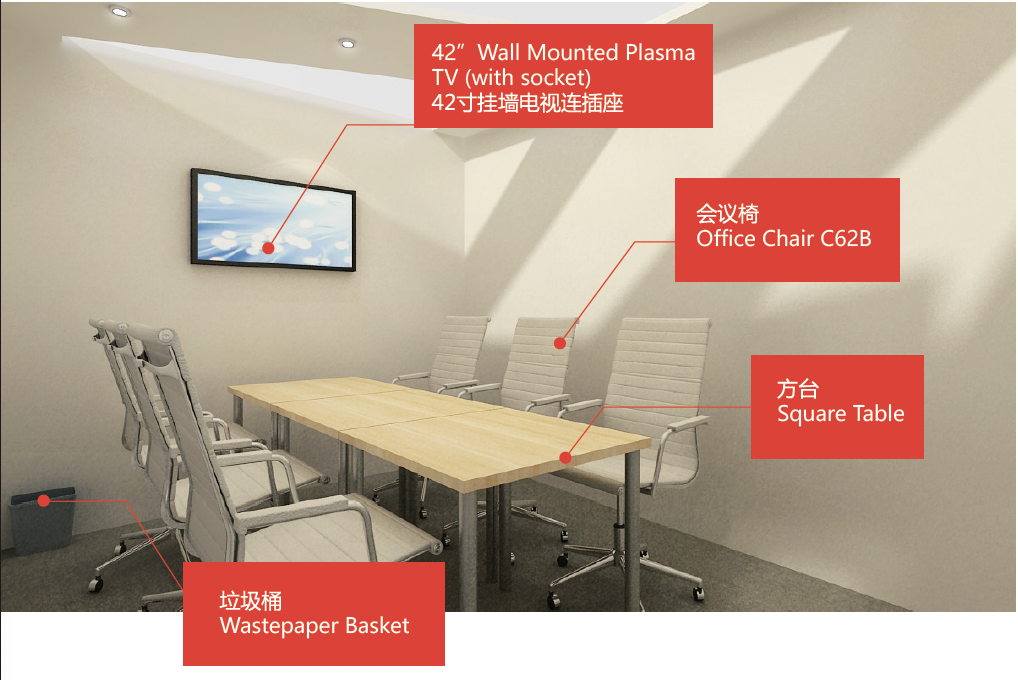 42” Wall Mounted Plasma TV (with socket)
42寸挂墙电视连插座

会议椅
Office Chair C62B

方台
Square Table

垃圾桶
Wastepaper Basket